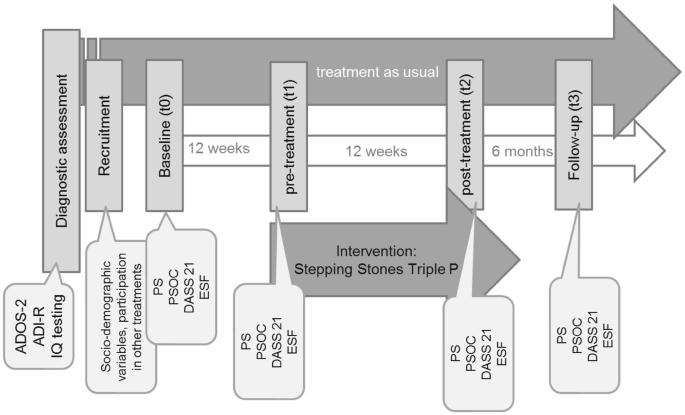 treatment as usual

Diagnostic assessment

Recruitment

Baseline (t0)

12 weeks

pre-treatment (t1)

12 weeks

post-treatment (t2)

6 months

Follow-up (t3)

Intervention:
Stepping Stones Triple P

ADOS-2
ADI-R
IQ testing

Socio-demographic variables, participation in other treatments

PS
PSOC
DASS 21
ESF

PS
PSOC
DASS 21
ESF

PS
PSOC
DASS 21
ESF

PS
PSOC
DASS 21
ESF